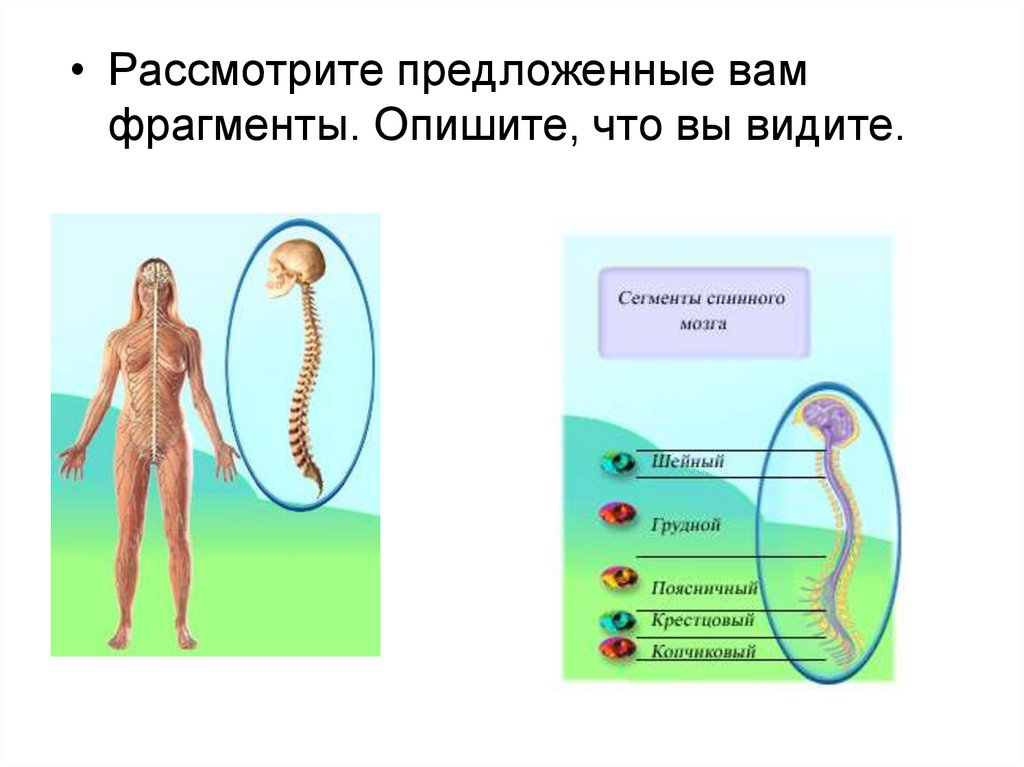 • Рассмотрите предложенные вам фрагменты. Опишите, что вы видите.

Сегменты спинного мозга

Шейный

Грудной

Поясничный

Крестцовый

Копчиковый